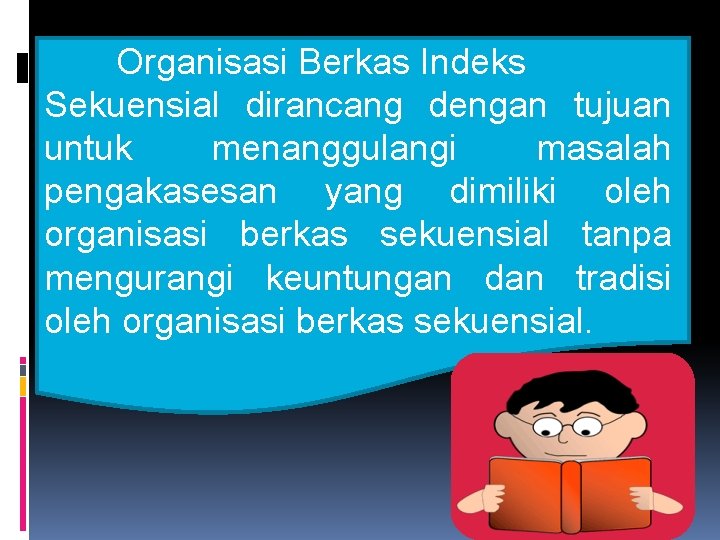 Organisasi Berkas Indeks Sekuensial dirancang dengan tujuan untuk menanggulangi masalah pengakasesan yang dimiliki oleh organisasi berkas sekuensial tanpa mengurangi keuntungan dan tradisi oleh organisasi berkas sekuensial.